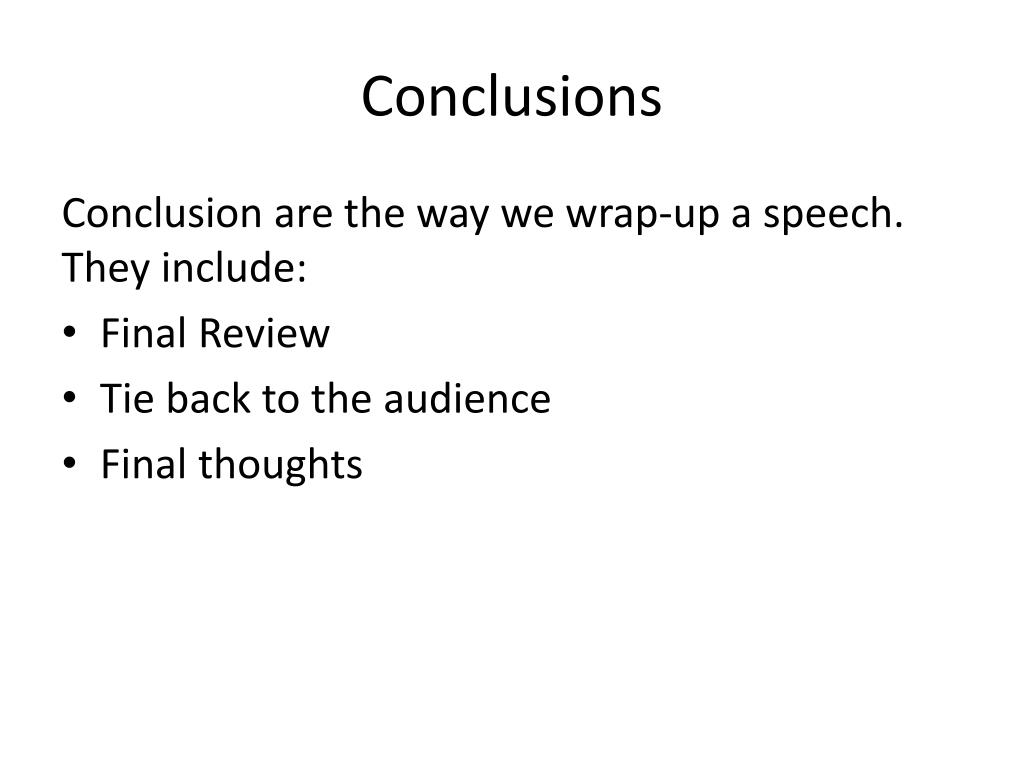 Conclusions

Conclusion are the way we wrap-up a speech. They include:

• Final Review
• Tie back to the audience
• Final thoughts